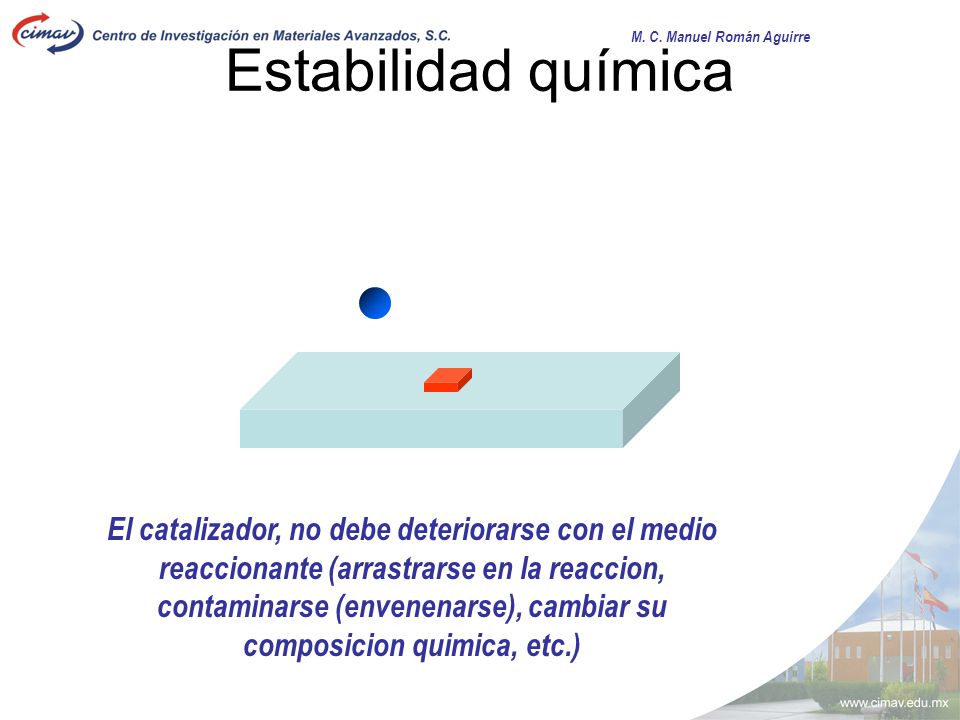 cimav Centro de Investigación en Materiales Avanzados, S.C.

M. C. Manuel Román Aguirre

Estabilidad química

El catalizador, no debe deteriorarse con el medio reaccionante (arrastrarse en la reaccion, contaminarse (envenenarse), cambiar su composicion quimica, etc.)

www.cimav.edu.mx